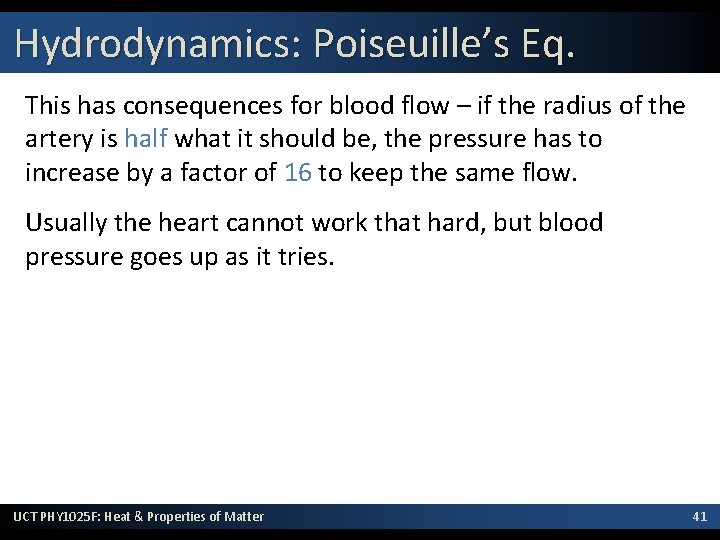 Hydrodynamics: Poiseuille's Eq.

This has consequences for blood flow – if the radius of the artery is half what it should be, the pressure has to increase by a factor of 16 to keep the same flow.

Usually the heart cannot work that hard, but blood pressure goes up as it tries.

UCT PHY1025F: Heat & Properties of Matter

41